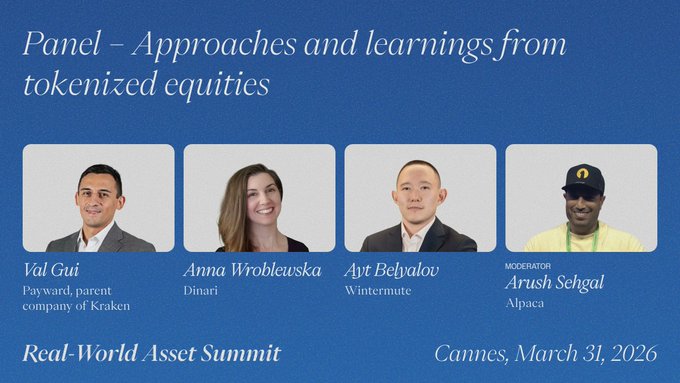 Panel – Approaches and learnings from tokenized equities

Val Gui
Payward, parent company of Kraken

Anna Wroblewska
Dinari

Ayt Belyalov
Wintermute

MODERATOR
Arush Sehgal
Alpaca

Real-World Asset Summit

Cannes, March 31, 2026